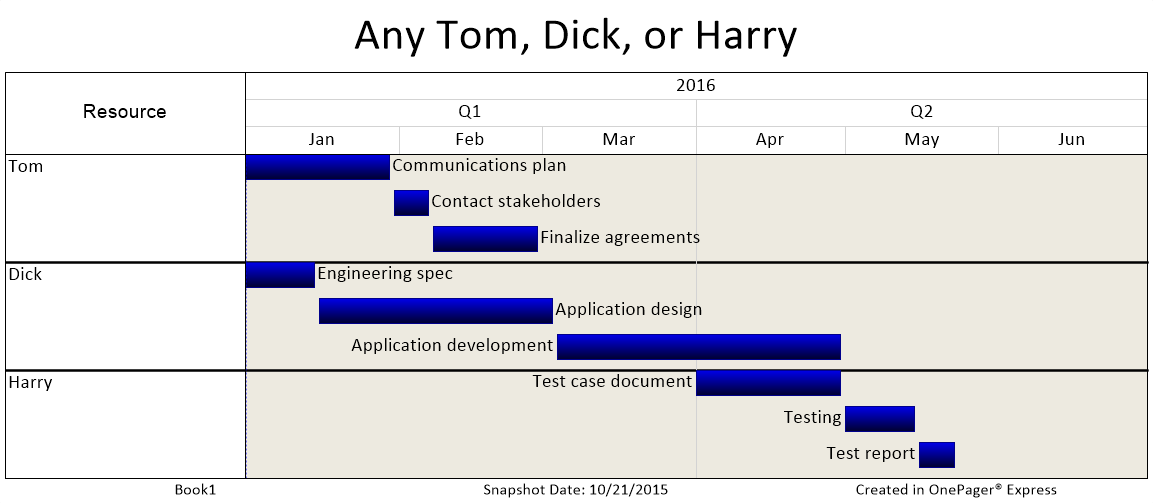 Any Tom, Dick, or Harry

Resource

2016

Q1

Q2

Jan

Feb

Mar

Apr

May

Jun

Tom

Communications plan

Contact stakeholders

Finalize agreements

Dick

Engineering spec

Application design

Application development

Harry

Test case document

Testing

Test report

Book1

Snapshot Date: 10/21/2015

Created in OnePager® Express